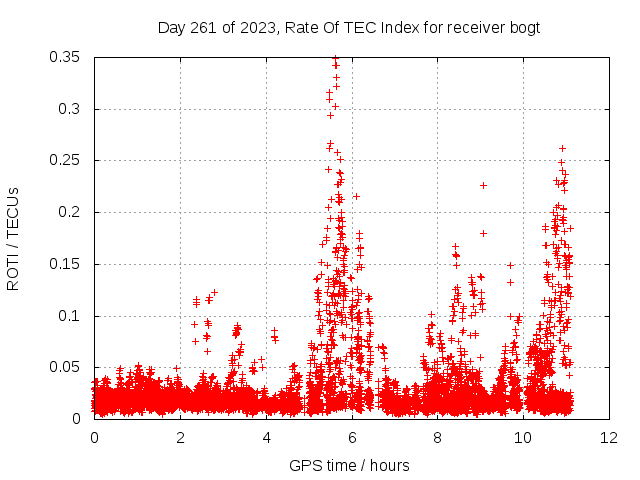 Day 261 of 2023, Rate Of TEC Index for receiver bogt

ROTI / TECUs

0.35
0.3
0.25
0.2
0.15
0.1
0.05
0

0 2 4 6 8 10 12

GPS time / hours